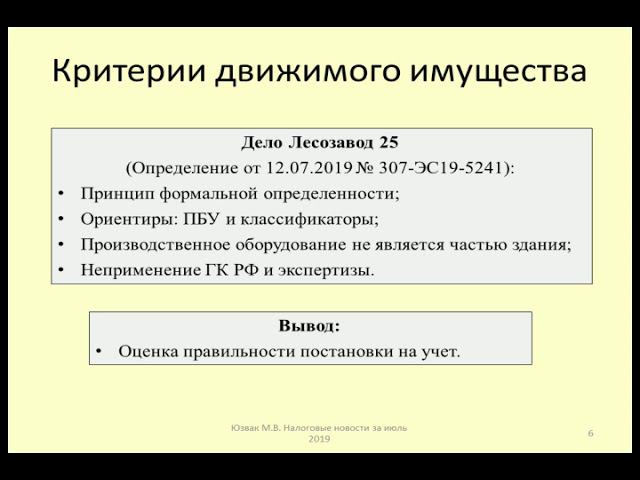 Критерии движимого имущества

Дело Лесозавод 25
(Определение от 12.07.2019 № 307-ЭС19-5241):
• Принцип формальной определенности;
• Ориентиры: ПБУ и классификаторы;
• Производственное оборудование не является частью здания;
• Неприменение ГК РФ и экспертизы.

Вывод:
• Оценка правильности постановки на учет.

Юзвак М.В. Налоговые новости за июль 2019

6